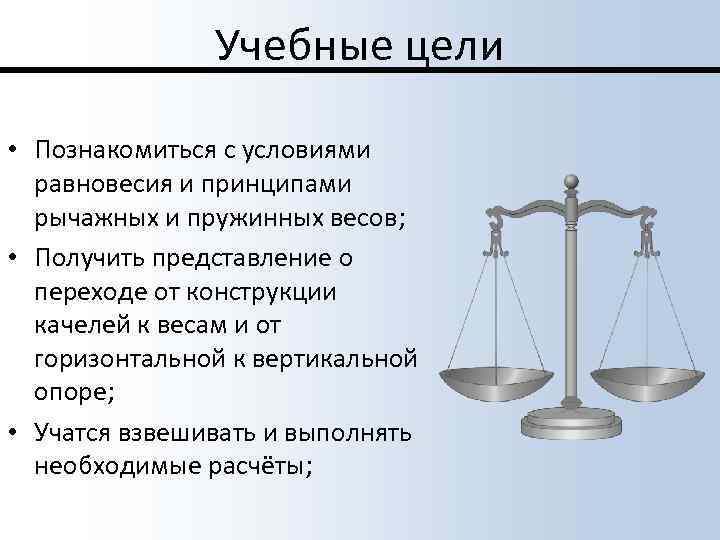 Учебные цели

• Познакомиться с условиями равновесия и принципами рычажных и пружинных весов;
• Получить представление о переходе от конструкции качелей к весам и от горизонтальной к вертикальной опоре;
• Учатся взвешивать и выполнять необходимые расчёты;